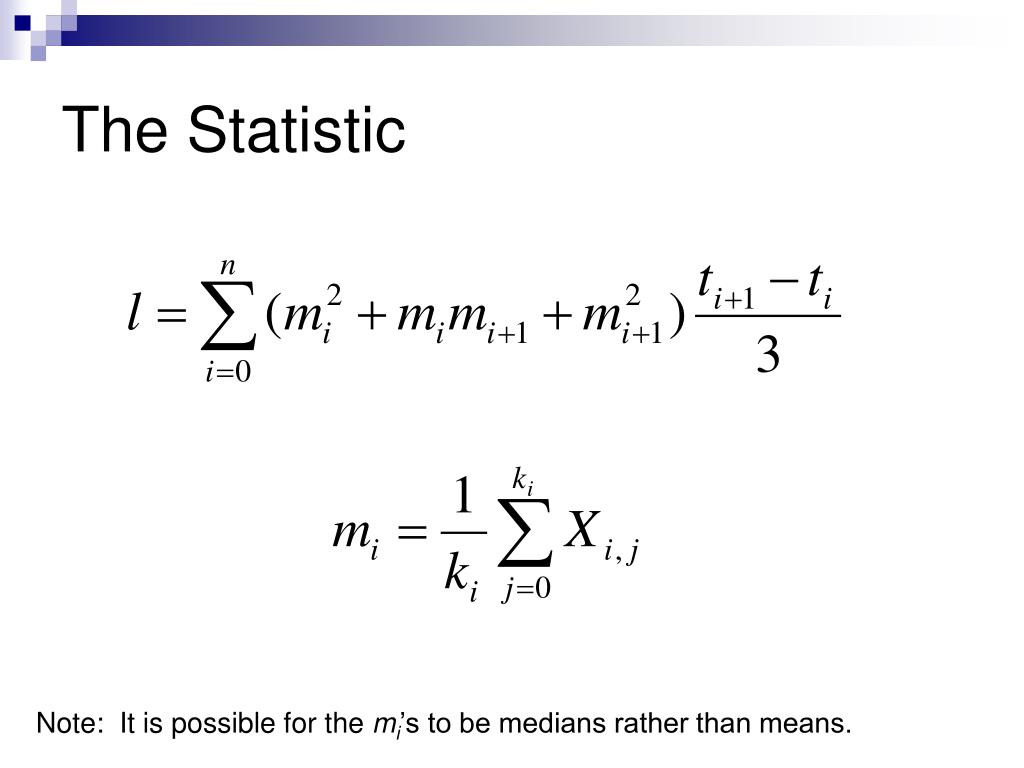 The Statistic

$l = \sum_{i=0}^{n} (m_i^2 + m_i m_{i+1} + m_{i+1}^2) \frac{t_{i+1} - t_i}{3}$

$m_i = \frac{1}{k_i} \sum_{j=0}^{k_i} X_{i,j}$

Note: It is possible for the $m_i$'s to be medians rather than means.